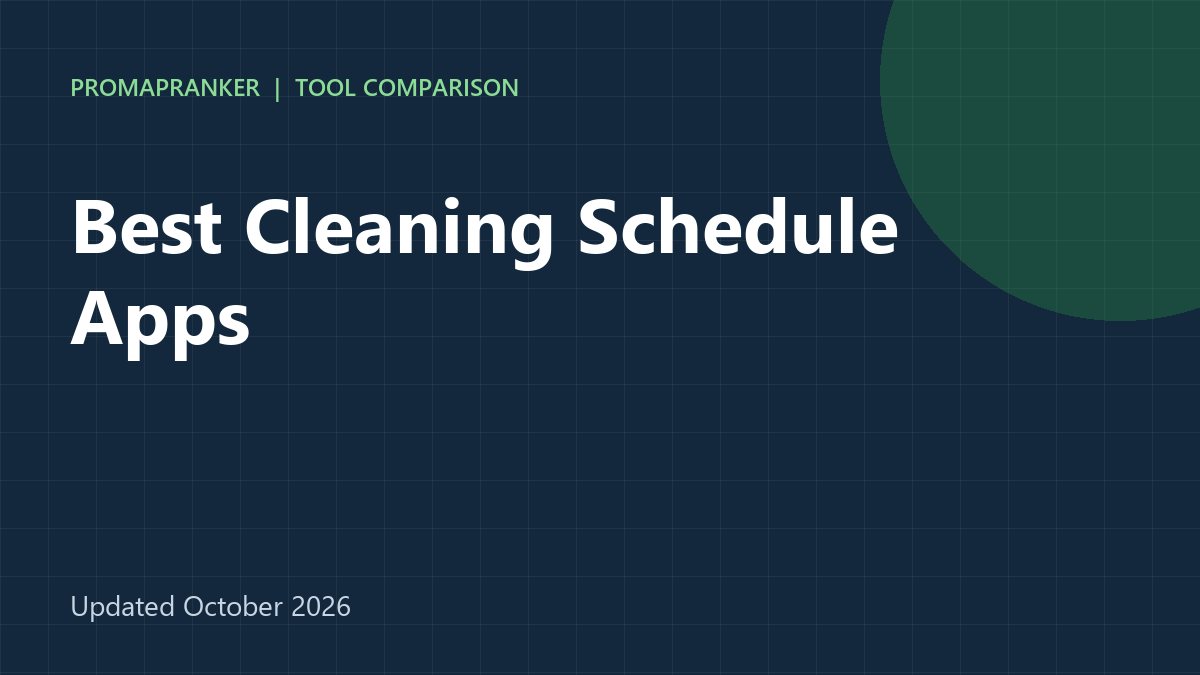 PROMAPRANKER | TOOL COMPARISON

Best Cleaning Schedule Apps

Updated October 2026